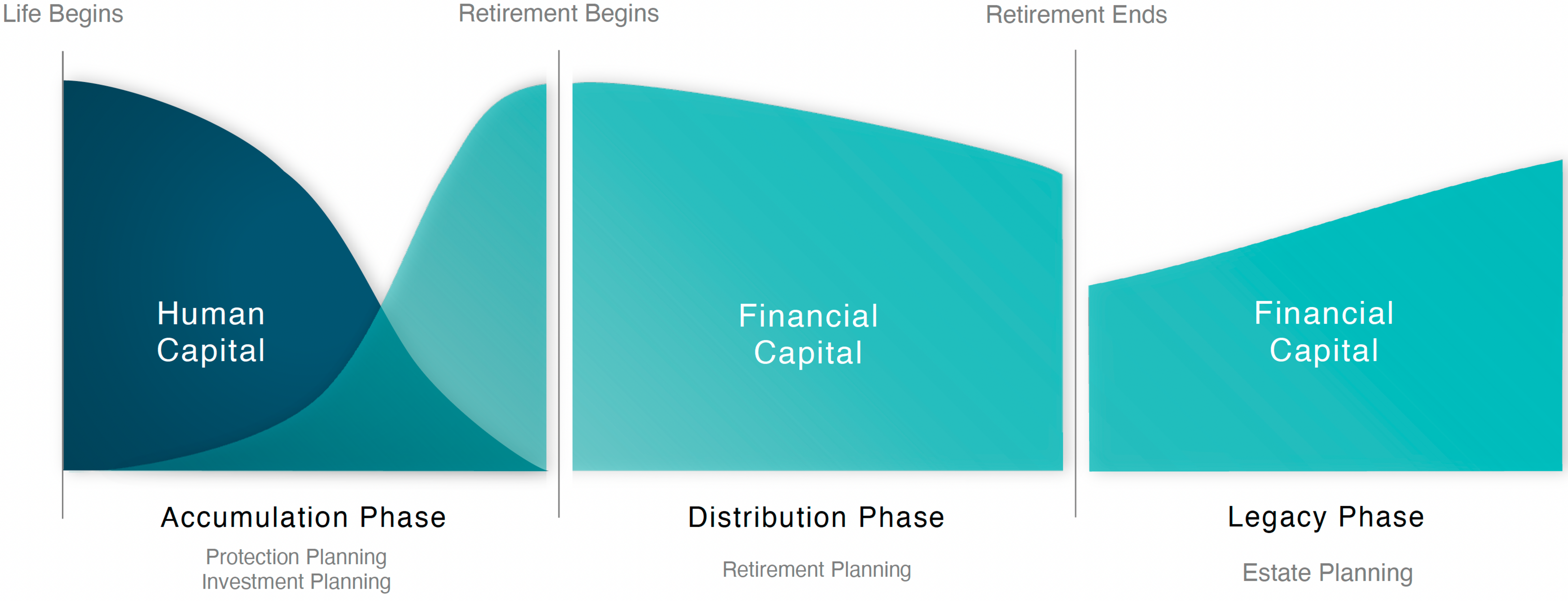 Life Begins
Retirement Begins
Retirement Ends

Human Capital

Financial Capital

Financial Capital

Accumulation Phase
Protection Planning
Investment Planning

Distribution Phase
Retirement Planning

Legacy Phase
Estate Planning